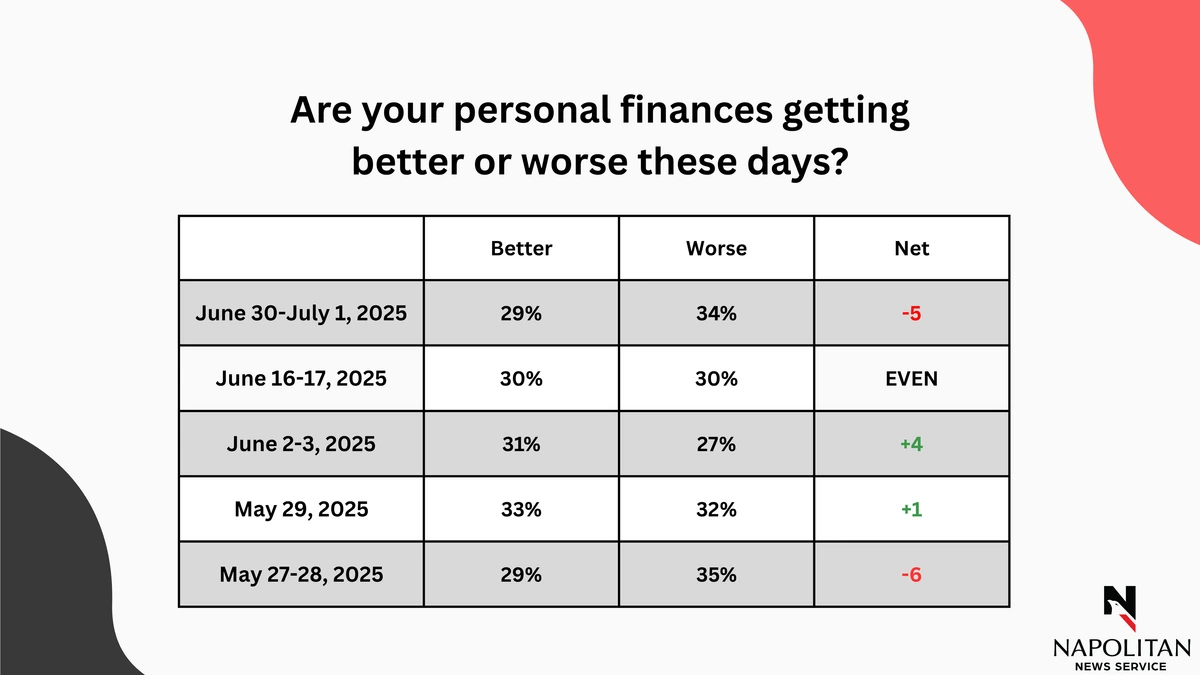 Are your personal finances getting better or worse these days?

| | Better | Worse | Net |
|---|---|---|---|
| June 30-July 1, 2025 | 29% | 34% | -5 |
| June 16-17, 2025 | 30% | 30% | EVEN |
| June 2-3, 2025 | 31% | 27% | +4 |
| May 29, 2025 | 33% | 32% | +1 |
| May 27-28, 2025 | 29% | 35% | -6 |

N
NAPOLITAN
NEWS SERVICE